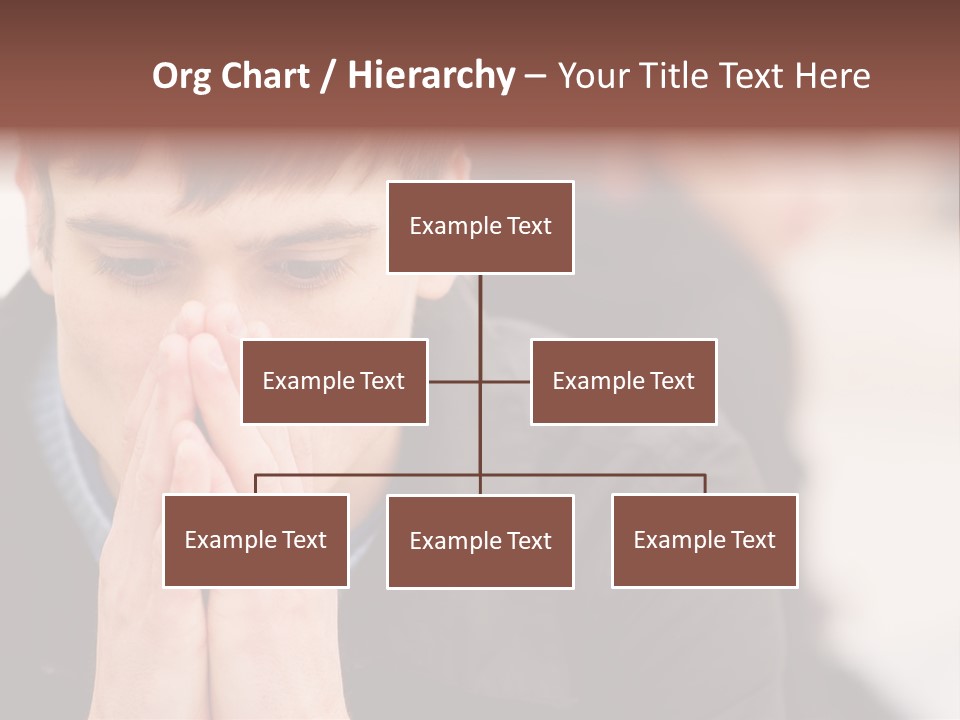 Org Chart / Hierarchy – Your Title Text Here

Example Text

Example Text

Example Text

Example Text

Example Text

Example Text